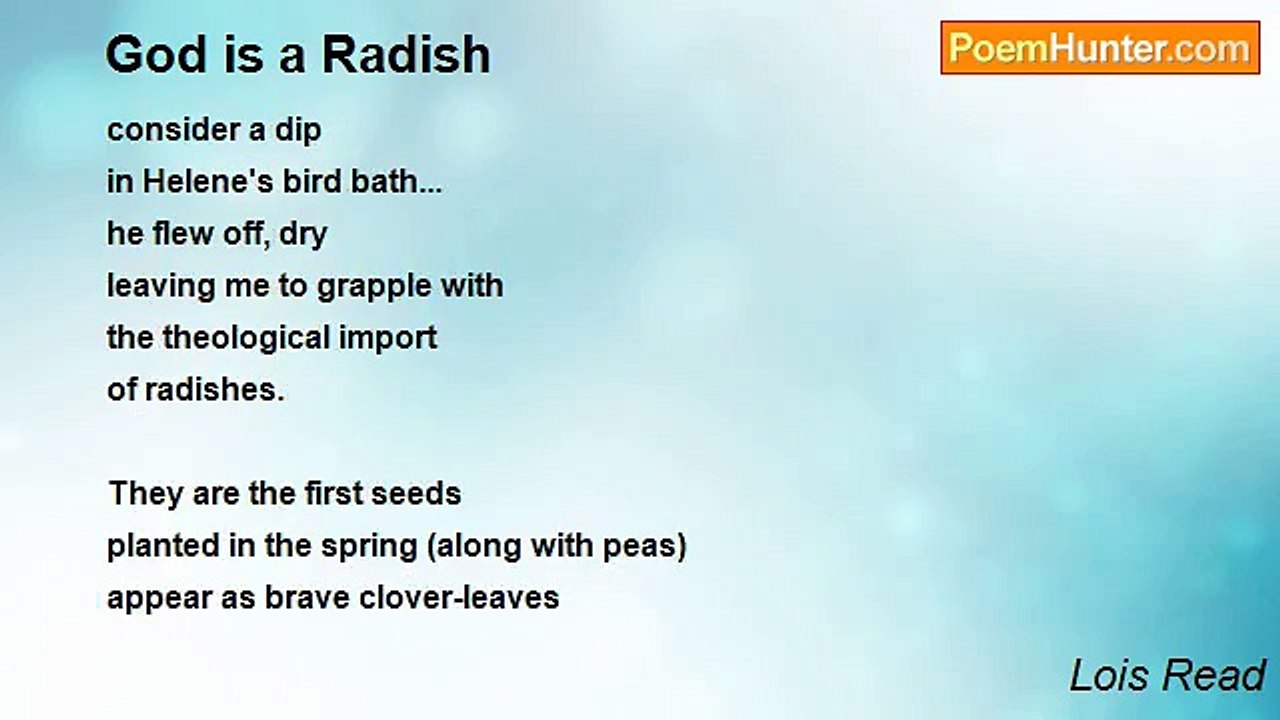 God is a Radish

PoemHunter.com

consider a dip
in Helene's bird bath...
he flew off, dry
leaving me to grapple with
the theological import
of radishes.

They are the first seeds
planted in the spring (along with peas)
appear as brave clover-leaves

Lois Read